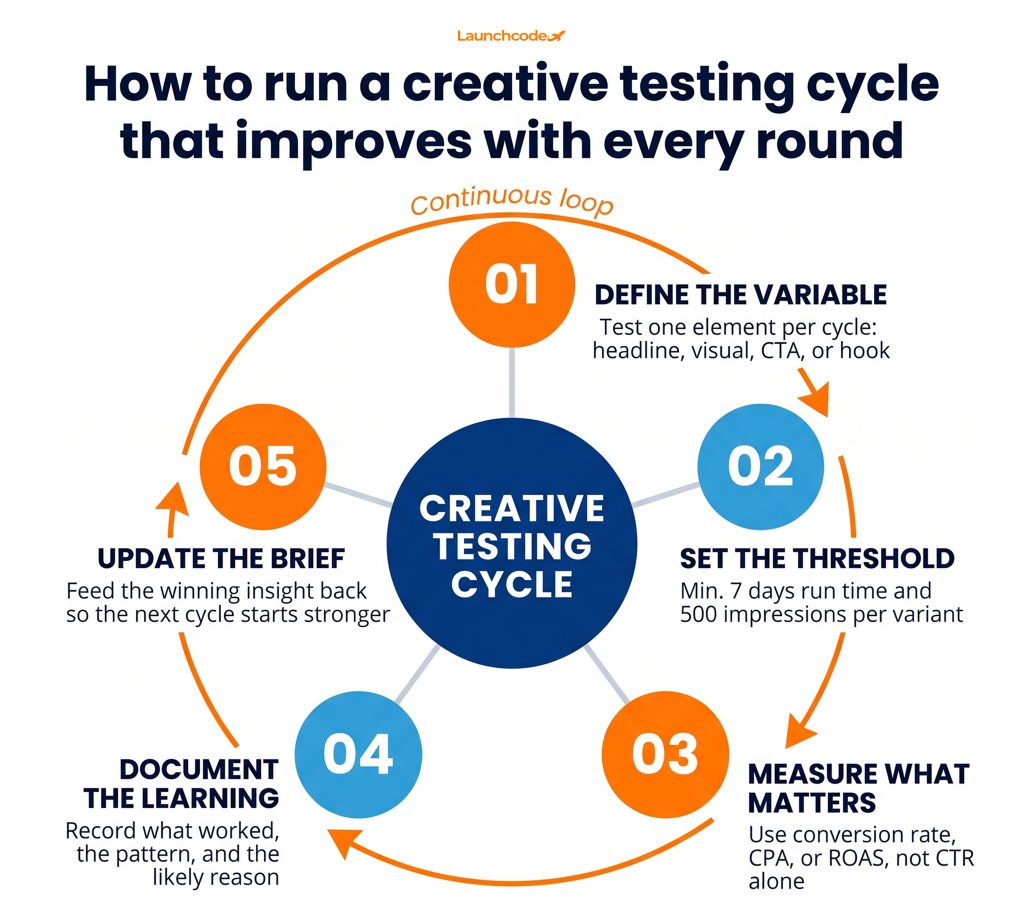 Launchcode

How to run a creative testing cycle that improves with every round

Continuous loop

CREATIVE TESTING CYCLE

01
DEFINE THE VARIABLE
Test one element per cycle: headline, visual, CTA, or hook

02
SET THE THRESHOLD
Min. 7 days run time and 500 impressions per variant

03
MEASURE WHAT MATTERS
Use conversion rate, CPA, or ROAS, not CTR alone

04
DOCUMENT THE LEARNING
Record what worked, the pattern, and the likely reason

05
UPDATE THE BRIEF
Feed the winning insight back so the next cycle starts stronger